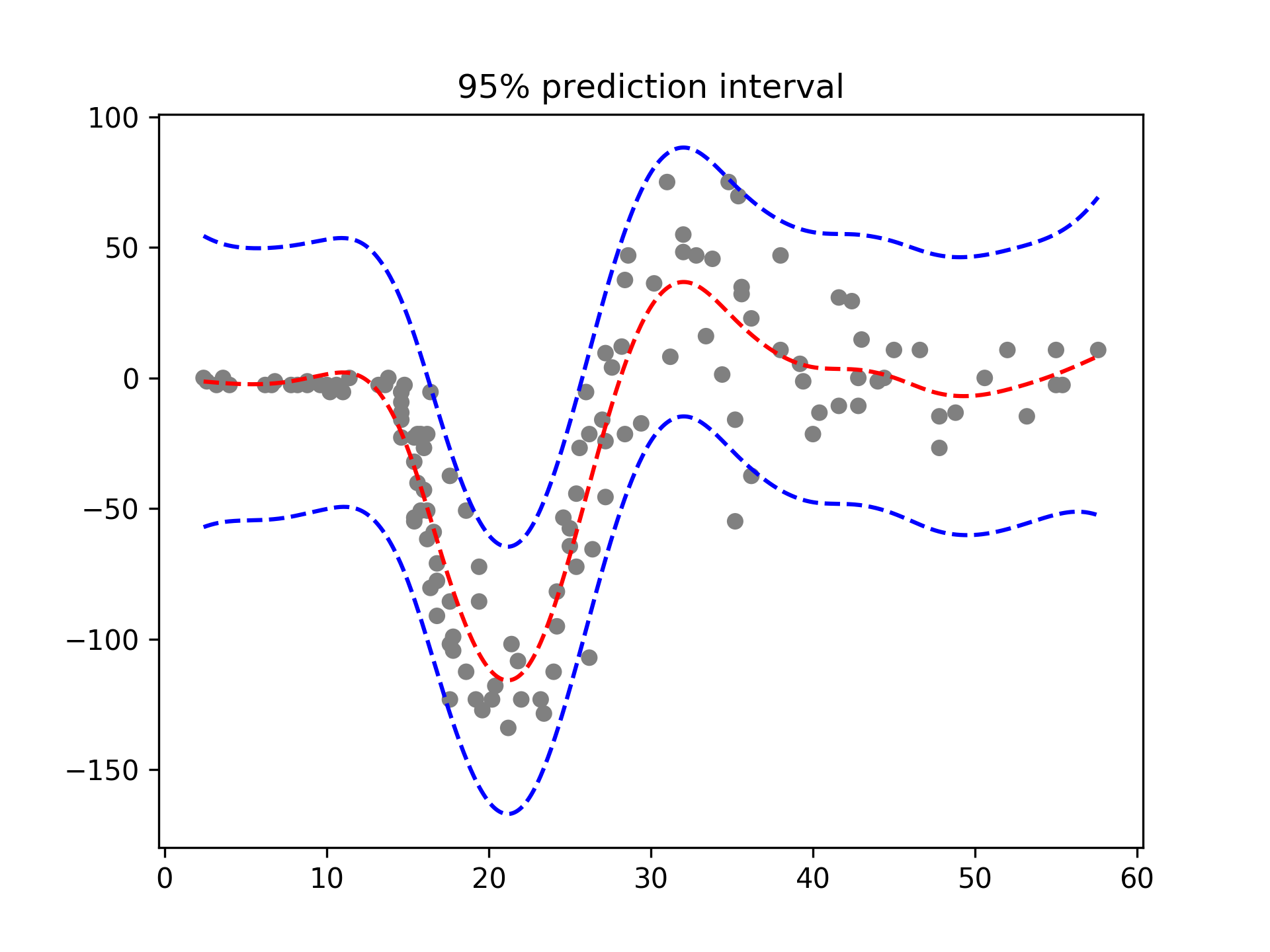 95% prediction interval

100
50
0
−50
−100
−150

0
10
20
30
40
50
60